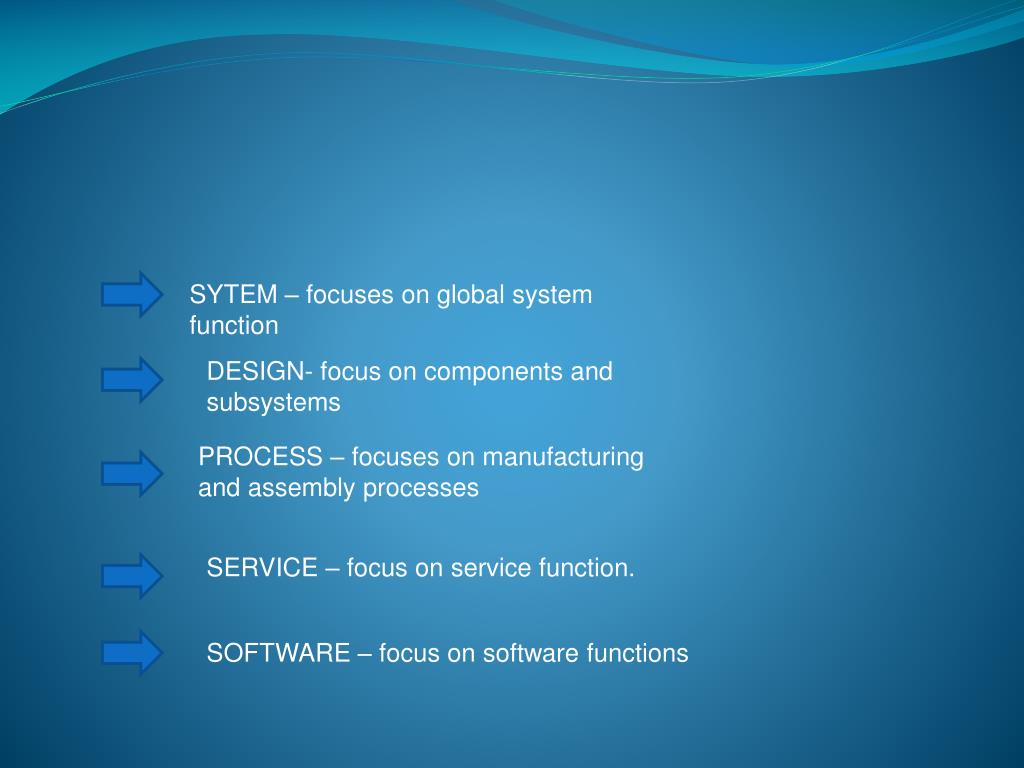 SYTEM – focuses on global system function

DESIGN- focus on components and subsystems

PROCESS – focuses on manufacturing and assembly processes

SERVICE – focus on service function.

SOFTWARE – focus on software functions